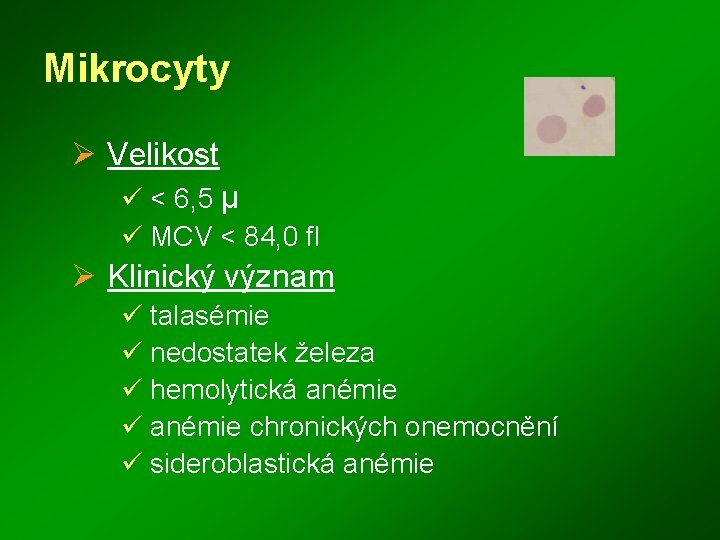 Mikrocyty

➢ Velikost
✓ < 6,5 µ
✓ MCV < 84,0 fl

➢ Klinický význam
✓ talasémie
✓ nedostatek železa
✓ hemolytická anémie
✓ anémie chronických onemocnění
✓ sideroblastická anémie